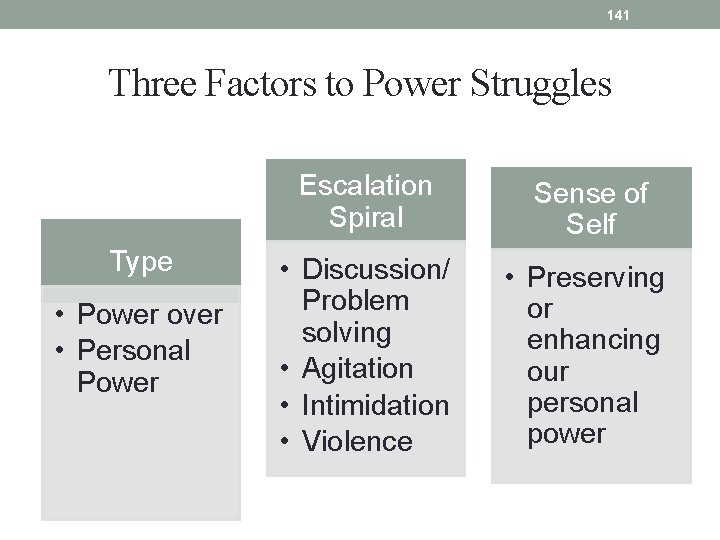 141

Three Factors to Power Struggles

Type

• Power over
• Personal Power

Escalation Spiral

• Discussion/ Problem solving
• Agitation
• Intimidation
• Violence

Sense of Self

• Preserving or enhancing our personal power